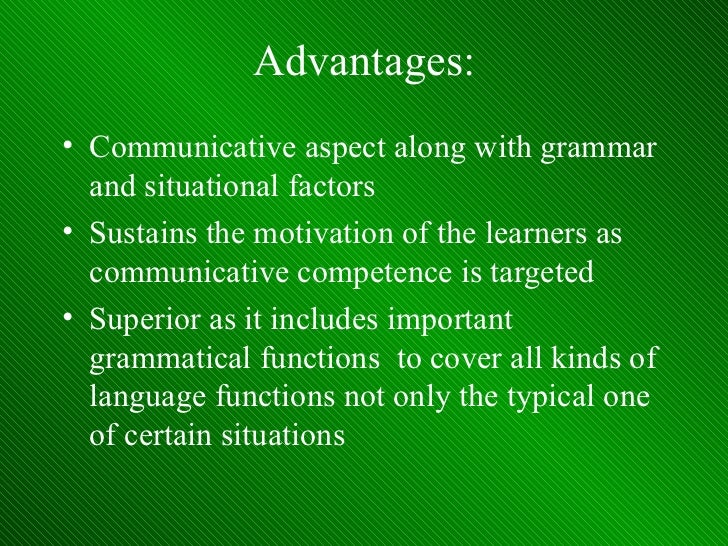 Advantages:

• Communicative aspect along with grammar and situational factors

• Sustains the motivation of the learners as communicative competence is targeted

• Superior as it includes important grammatical functions  to cover all kinds of language functions not only the typical one of certain situations